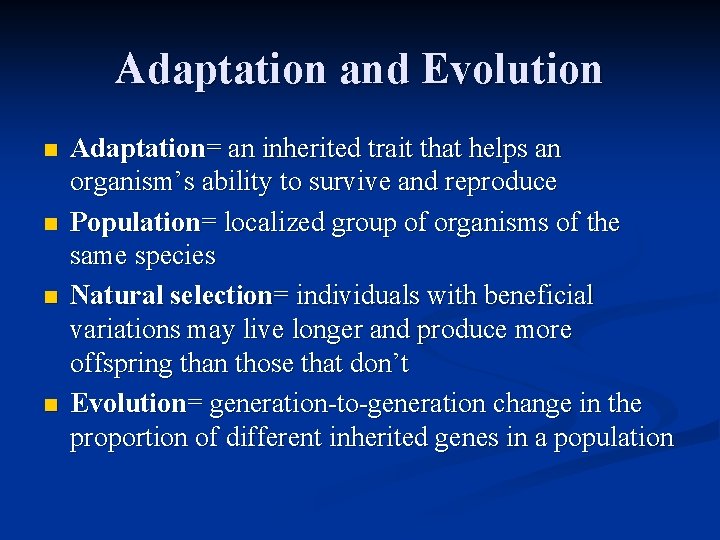 Adaptation and Evolution

- Adaptation= an inherited trait that helps an organism’s ability to survive and reproduce
- Population= localized group of organisms of the same species
- Natural selection= individuals with beneficial variations may live longer and produce more offspring than those that don’t
- Evolution= generation-to-generation change in the proportion of different inherited genes in a population